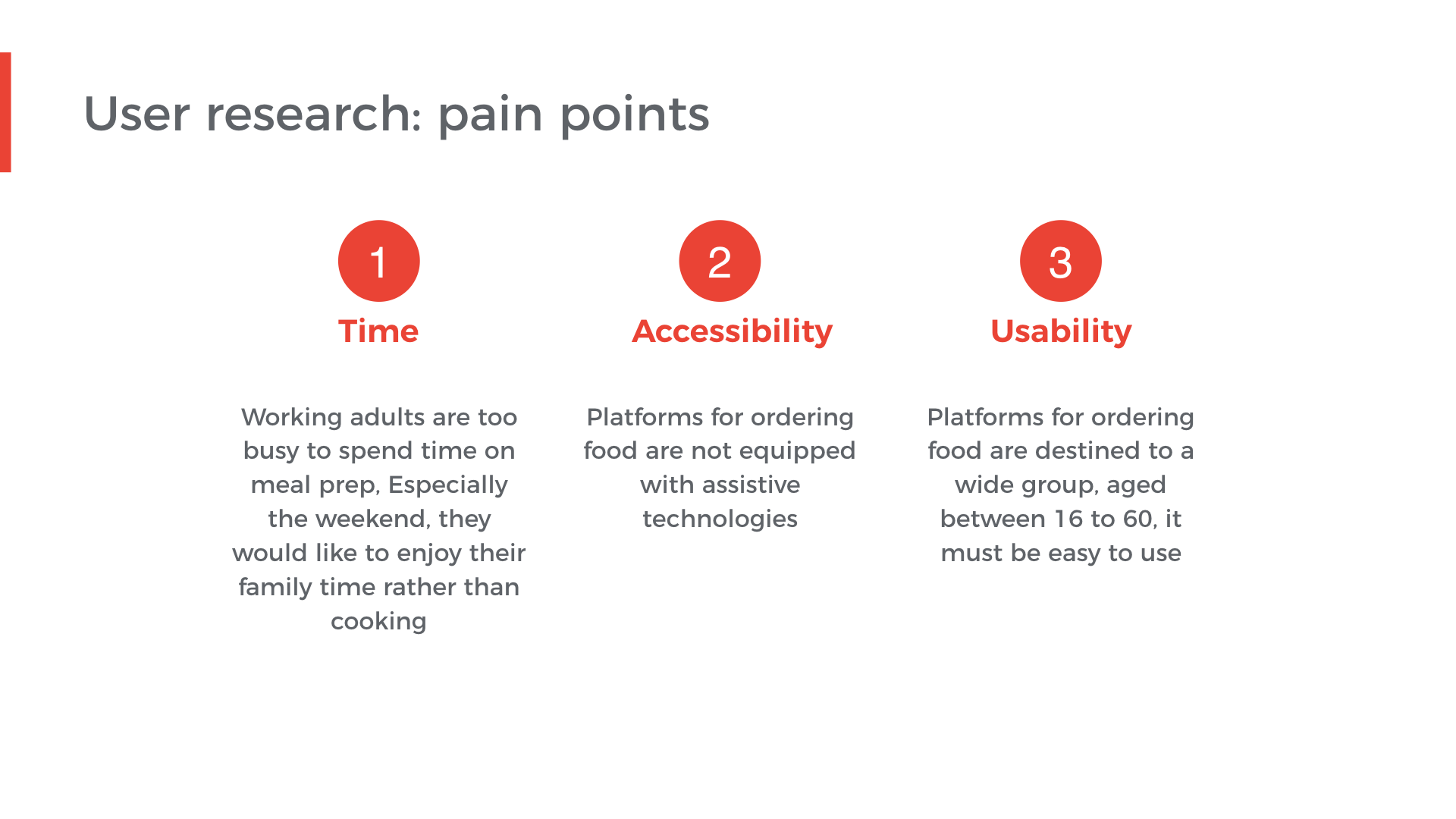 User research: pain points

1

Time

Working adults are too busy to spend time on meal prep, Especially the weekend, they would like to enjoy their family time rather than cooking

2

Accessibility

Platforms for ordering food are not equipped with assistive technologies

3

Usability

Platforms for ordering food are destined to a wide group, aged between 16 to 60, it must be easy to use